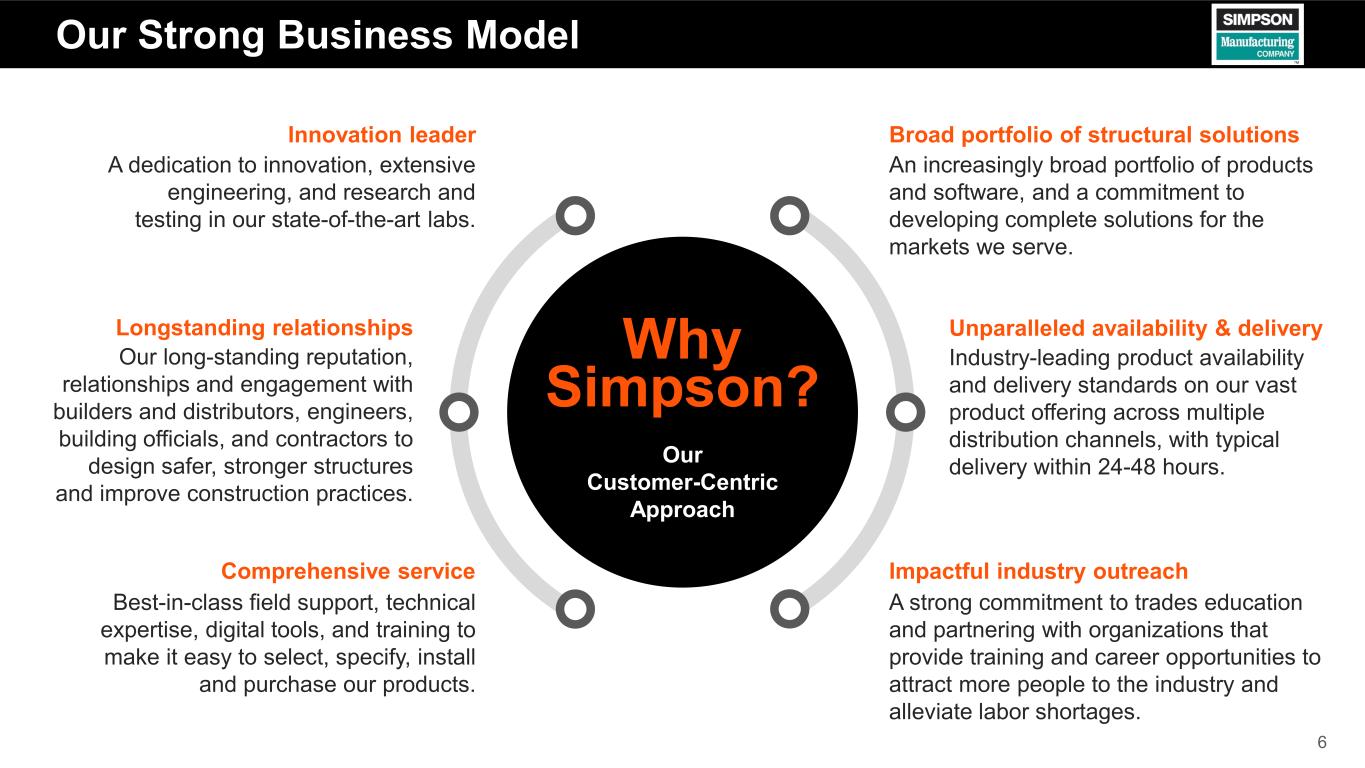 Our Strong Business Model

SIMPSON
Manufacturing
COMPANY

Innovation leader
A dedication to innovation, extensive engineering, and research and testing in our state-of-the-art labs.

Longstanding relationships
Our long-standing reputation, relationships and engagement with builders and distributors, engineers, building officials, and contractors to design safer, stronger structures and improve construction practices.

Comprehensive service
Best-in-class field support, technical expertise, digital tools, and training to make it easy to select, specify, install and purchase our products.

Why Simpson?
Our Customer-Centric Approach

Broad portfolio of structural solutions
An increasingly broad portfolio of products and software, and a commitment to developing complete solutions for the markets we serve.

Unparalleled availability & delivery
Industry-leading product availability and delivery standards on our vast product offering across multiple distribution channels, with typical delivery within 24-48 hours.

Impactful industry outreach
A strong commitment to trades education and partnering with organizations that provide training and career opportunities to attract more people to the industry and alleviate labor shortages.

6